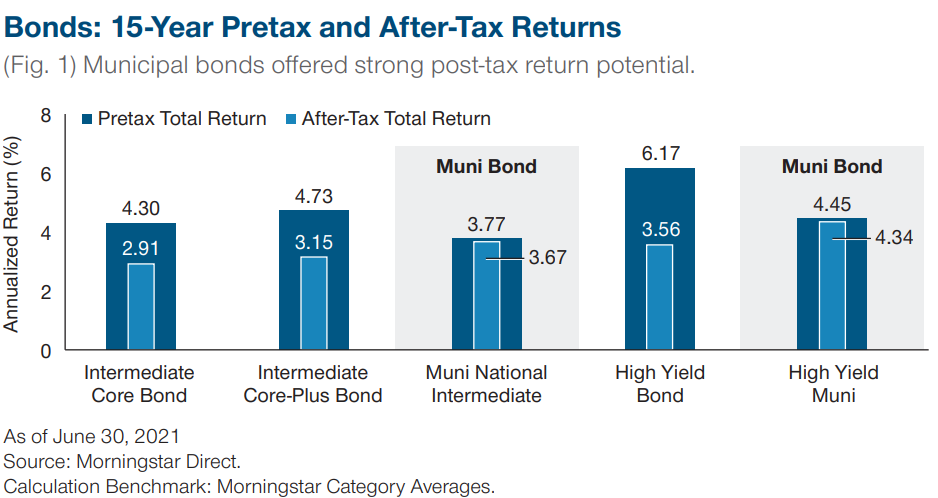 Bonds: 15-Year Pretax and After-Tax Returns

(Fig. 1) Municipal bonds offered strong post-tax return potential.

Pretax Total Return
After-Tax Total Return

Annualized Return (%)

8
6
4
2
0

Muni Bond
Muni Bond

4.30
2.91
4.73
3.15
3.77
3.67
6.17
3.56
4.45
4.34

Intermediate Core Bond
Intermediate Core-Plus Bond
Muni National Intermediate
High Yield Bond
High Yield Muni

As of June 30, 2021
Source: Morningstar Direct.
Calculation Benchmark: Morningstar Category Averages.